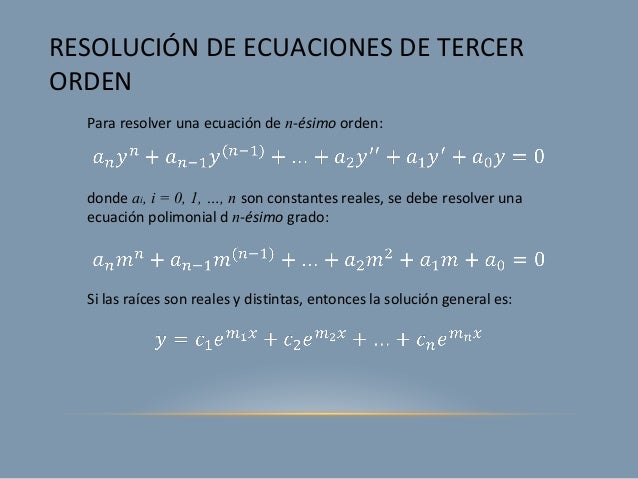 RESOLUCIÓN DE ECUACIONES DE TERCER ORDEN

Para resolver una ecuación de $n$-ésimo orden:

$a_n y^n + a_{n-1} y^{(n-1)} + \ldots + a_2 y'' + a_1 y' + a_0 y = 0$

donde $a_i$, $i = 0, 1, \ldots, n$ son constantes reales, se debe resolver una ecuación polimonial d $n$-ésimo grado:

$a_n m^n + a_{n-1} m^{(n-1)} + \ldots + a_2 m^2 + a_1 m + a_0 = 0$

Si las raíces son reales y distintas, entonces la solución general es:

$y = c_1 e^{m_1 x} + c_2 e^{m_2 x} + \ldots + c_n e^{m_n x}$